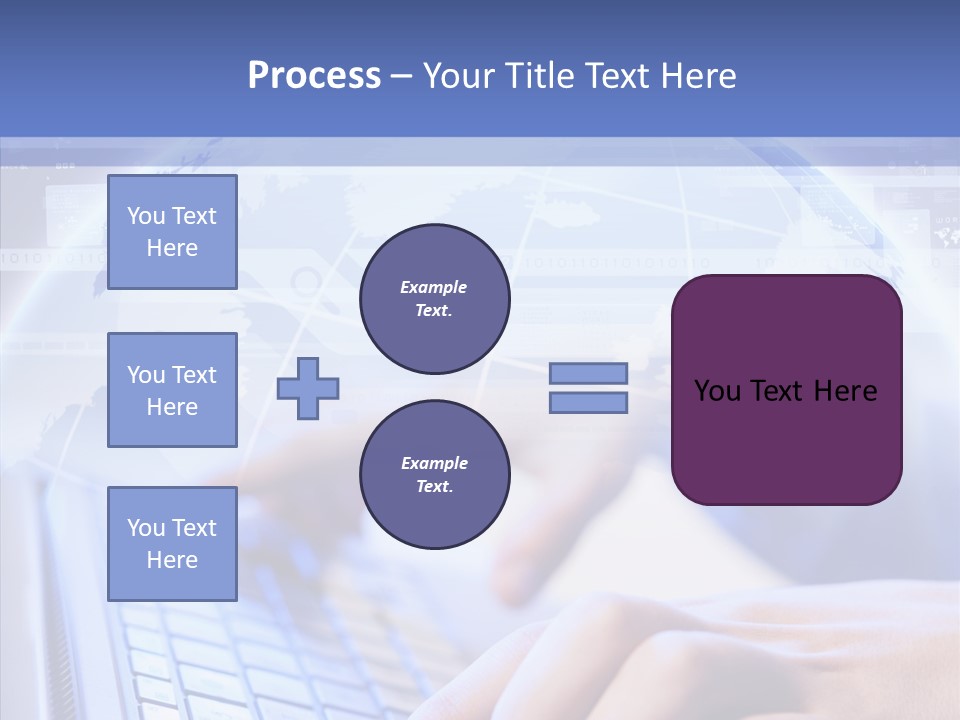 Process – Your Title Text Here

You Text Here

You Text Here

You Text Here

Example Text.

Example Text.

You Text Here